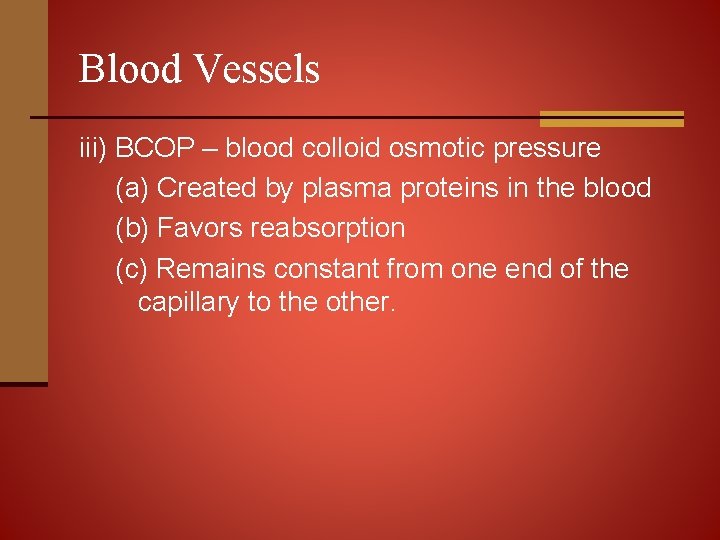 Blood Vessels

iii) BCOP – blood colloid osmotic pressure

(a) Created by plasma proteins in the blood

(b) Favors reabsorption

(c) Remains constant from one end of the capillary to the other.